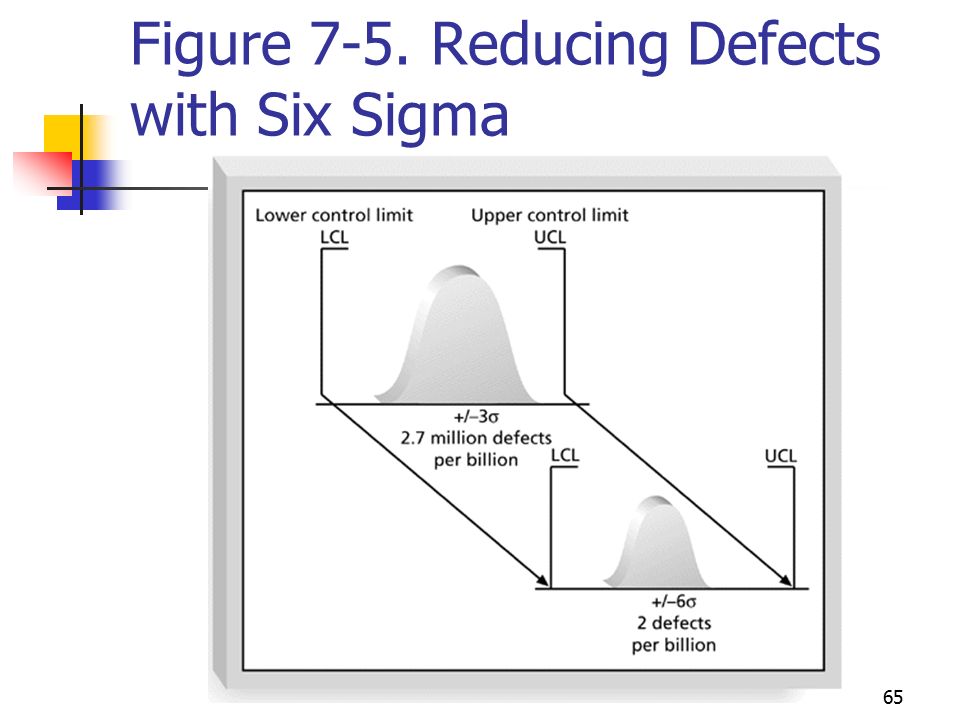 Figure 7-5. Reducing Defects with Six Sigma

Lower control limit
LCL

Upper control limit
UCL

$+/-3\sigma$
2.7 million defects per billion

LCL

UCL

$+/-6\sigma$
2 defects per billion

65